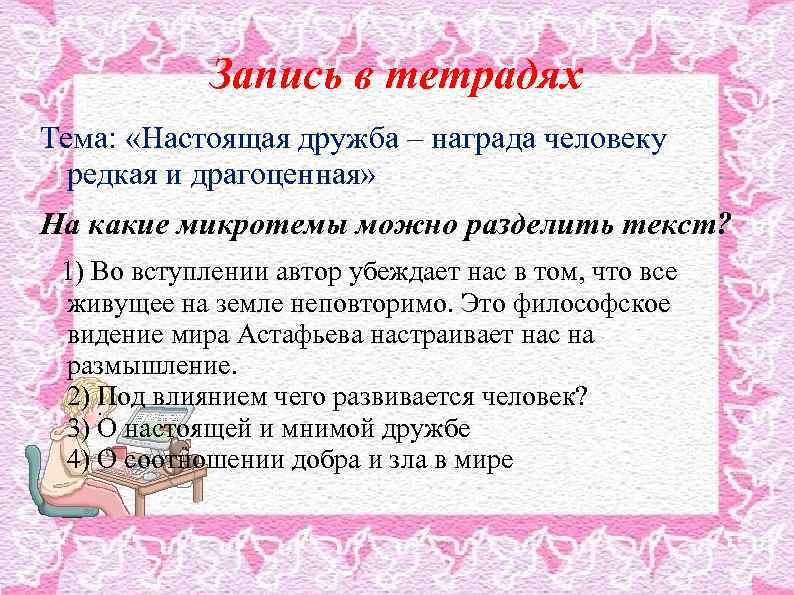 Запись в тетрадях

Тема: «Настоящая дружба – награда человеку редкая и драгоценная»

На какие микротемы можно разделить текст?

1) Во вступлении автор убеждает нас в том, что все живущее на земле неповторимо. Это философское видение мира Астафьева настраивает нас на размышление.
2) Под влиянием чего развивается человек?
3) О настоящей и мнимой дружбе
4) О соотношении добра и зла в мире